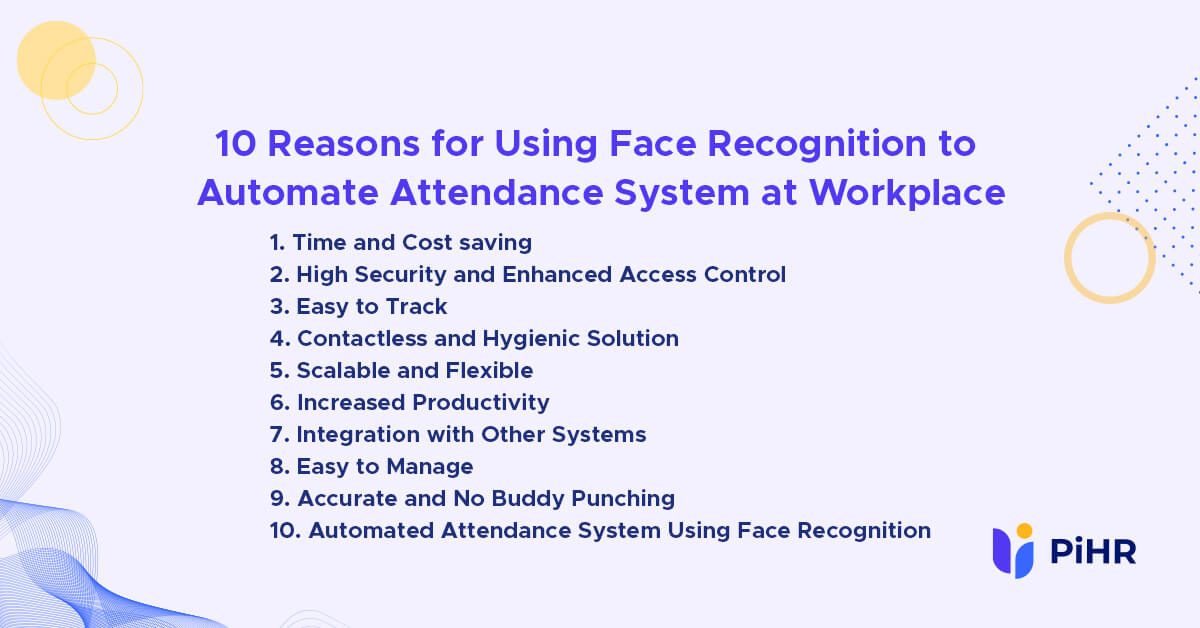 10 Reasons for Using Face Recognition to Automate Attendance System at Workplace

1. Time and Cost saving
2. High Security and Enhanced Access Control
3. Easy to Track
4. Contactless and Hygienic Solution
5. Scalable and Flexible
6. Increased Productivity
7. Integration with Other Systems
8. Easy to Manage
9. Accurate and No Buddy Punching
10. Automated Attendance System Using Face Recognition

PiHR